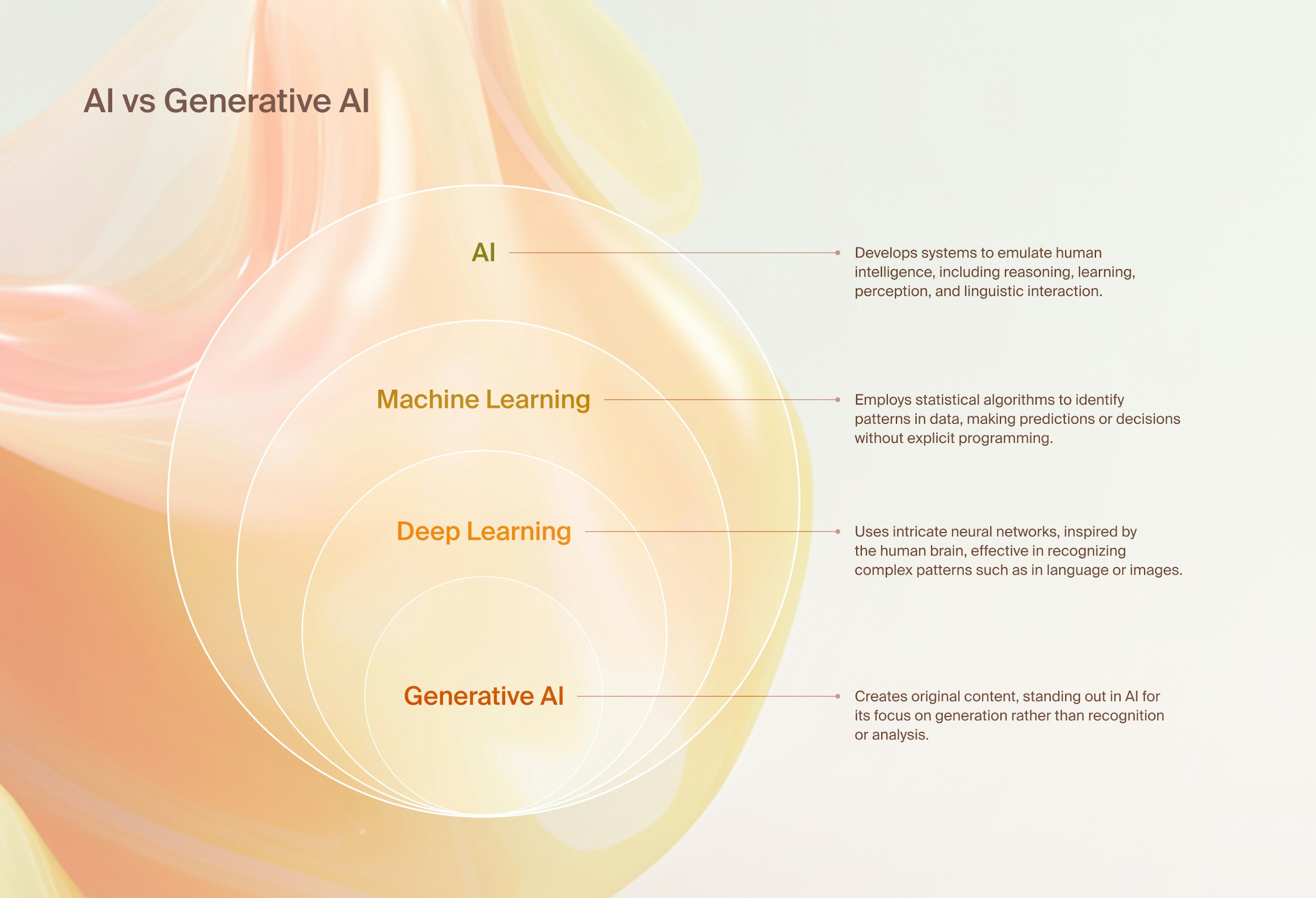 AI vs Generative AI

AI

Develops systems to emulate human intelligence, including reasoning, learning, perception, and linguistic interaction.

Machine Learning

Employs statistical algorithms to identify patterns in data, making predictions or decisions without explicit programming.

Deep Learning

Uses intricate neural networks, inspired by the human brain, effective in recognizing complex patterns such as in language or images.

Generative AI

Creates original content, standing out in AI for its focus on generation rather than recognition or analysis.